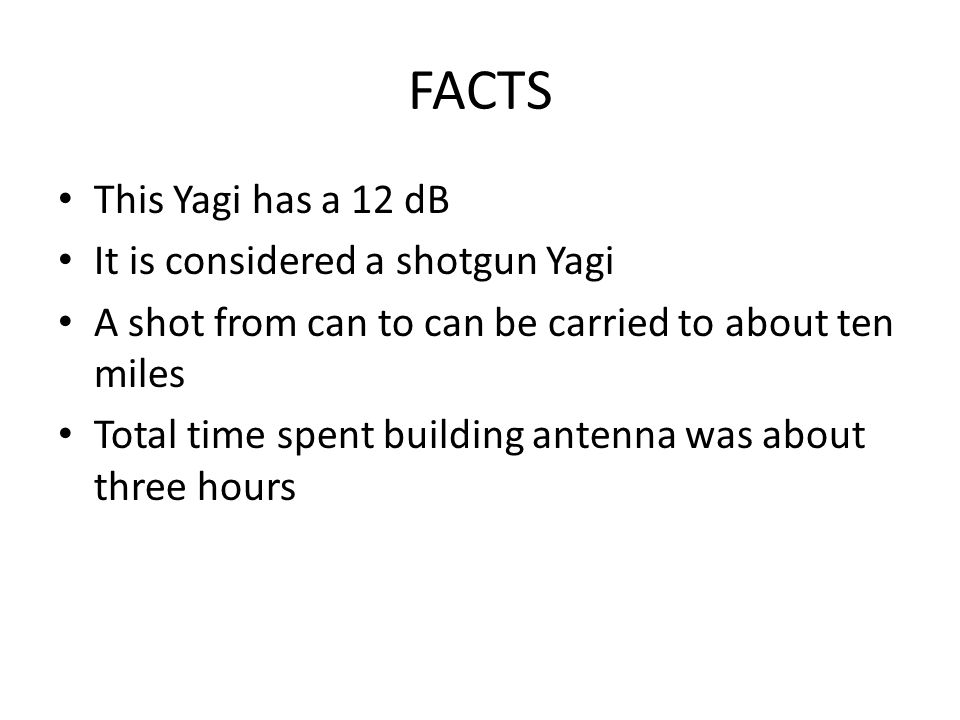 FACTS

• This Yagi has a 12 dB
• It is considered a shotgun Yagi
• A shot from can to can be carried to about ten miles
• Total time spent building antenna was about three hours